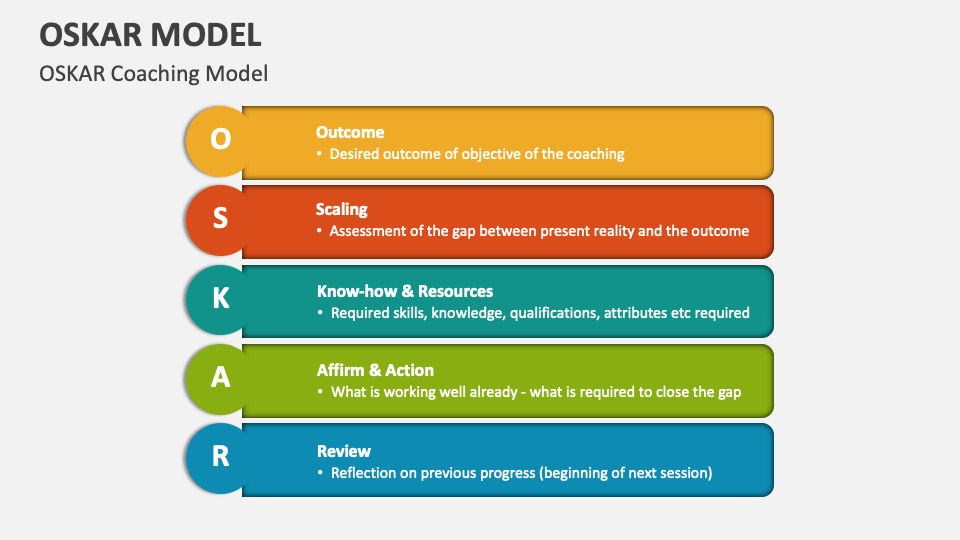 OSKAR MODEL

OSKAR Coaching Model

O

Outcome

• Desired outcome of objective of the coaching

S

Scaling

• Assessment of the gap between present reality and the outcome

K

Know-how & Resources

• Required skills, knowledge, qualifications, attributes etc required

A

Affirm & Action

• What is working well already - what is required to close the gap

R

Review

• Reflection on previous progress (beginning of next session)